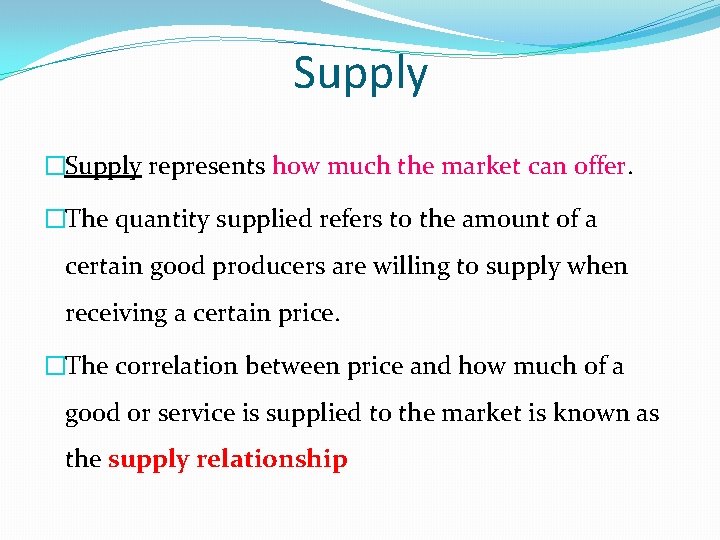 Supply

□Supply represents how much the market can offer.

□The quantity supplied refers to the amount of a certain good producers are willing to supply when receiving a certain price.

□The correlation between price and how much of a good or service is supplied to the market is known as the supply relationship